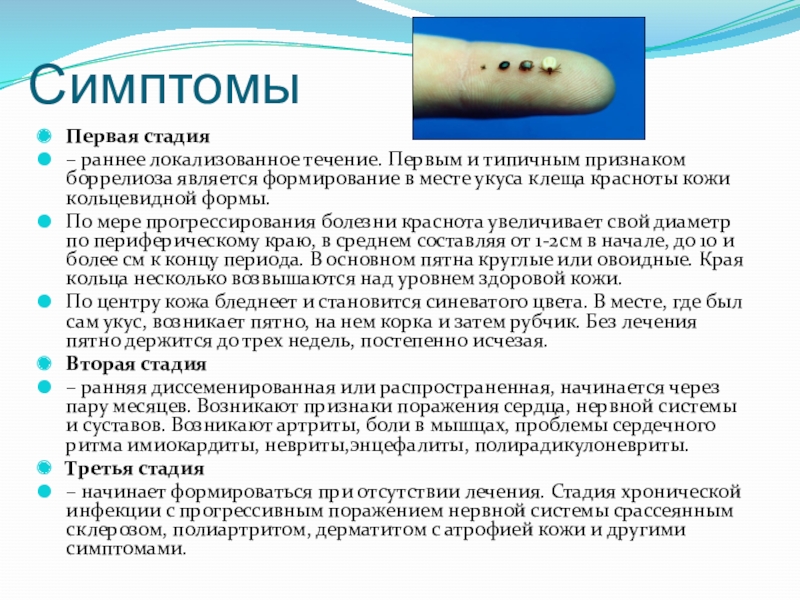 Симптомы

Первая стадия

– раннее локализованное течение. Первым и типичным признаком боррелиоза является формирование в месте укуса клеща красноты кожи кольцевидной формы.

По мере прогрессирования болезни краснота увеличивает свой диаметр по периферическому краю, в среднем составляя от 1-2см в начале, до 10 и более см к концу периода. В основном пятна круглые или овоидные. Края кольца несколько возвышаются над уровнем здоровой кожи.

По центру кожа бледнеет и становится синеватого цвета. В месте, где был сам укус, возникает пятно, на нем корка и затем рубчик. Без лечения пятно держится до трех недель, постепенно исчезая.

Вторая стадия

– ранняя диссеменированная или распространенная, начинается через пару месяцев. Возникают признаки поражения сердца, нервной системы и суставов. Возникают артриты, боли в мышцах, проблемы сердечного ритма имиокардиты, невриты,энцефалиты, полирадикулоневриты.

Третья стадия

– начинает формироваться при отсутствии лечения. Стадия хронической инфекции с прогрессивным поражением нервной системы срассеянным склерозом, полиартритом, дерматитом с атрофией кожи и другими симптомами.